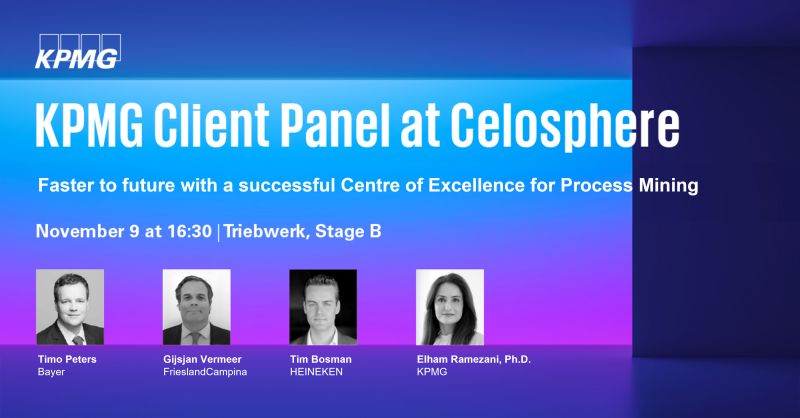 KPMG

KPMG Client Panel at Celosphere

Faster to future with a successful Centre of Excellence for Process Mining

November 9 at 16:30 | Triebwerk, Stage B

Timo Peters
Bayer

Gijsjan Vermeer
FrieslandCampina

Tim Bosman
HEINEKEN

Elham Ramezani, Ph.D.
KPMG